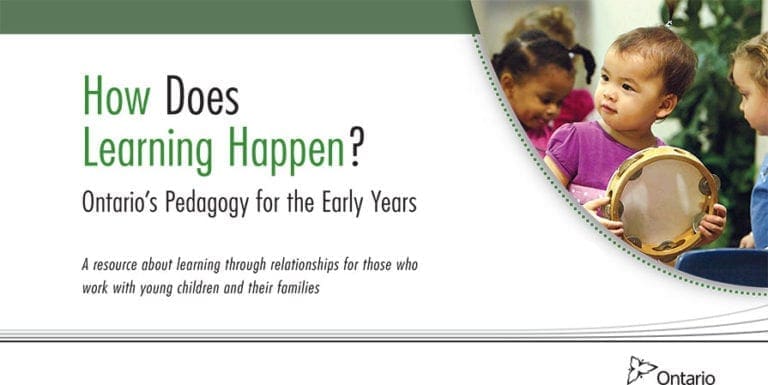 How Does Learning Happen?

Ontario's Pedagogy for the Early Years

A resource about learning through relationships for those who work with young children and their families

Ontario